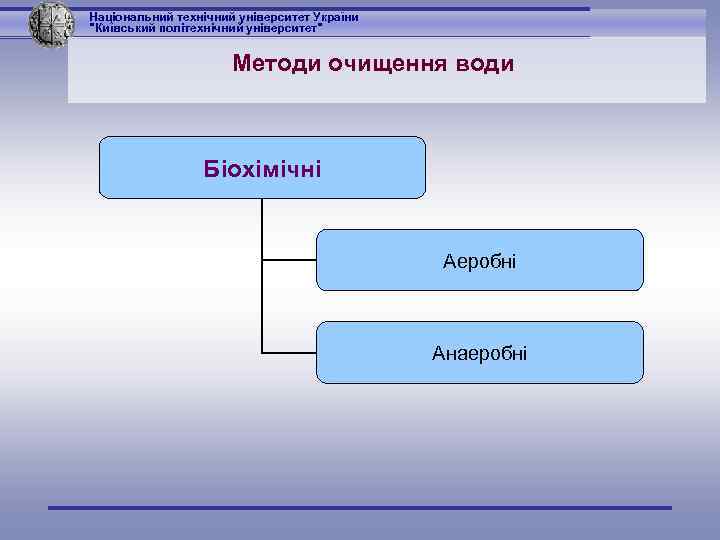 Національний технічний університет України
"Київський політехнічний університет"

Методи очищення води

Біохімічні

Аеробні

Анаеробні